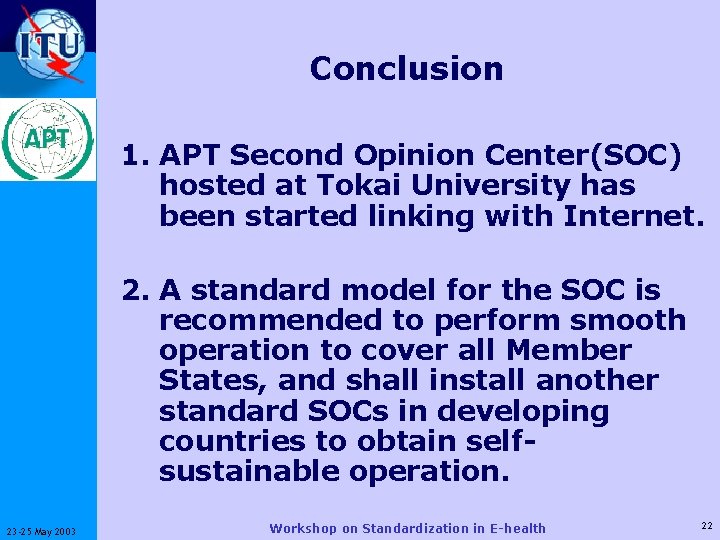 ITU

APT

Conclusion

1. APT Second Opinion Center(SOC) hosted at Tokai University has been started linking with Internet.

2. A standard model for the SOC is recommended to perform smooth operation to cover all Member States, and shall install another standard SOCs in developing countries to obtain self-sustainable operation.

23-25 May 2003

Workshop on Standardization in E-health

22